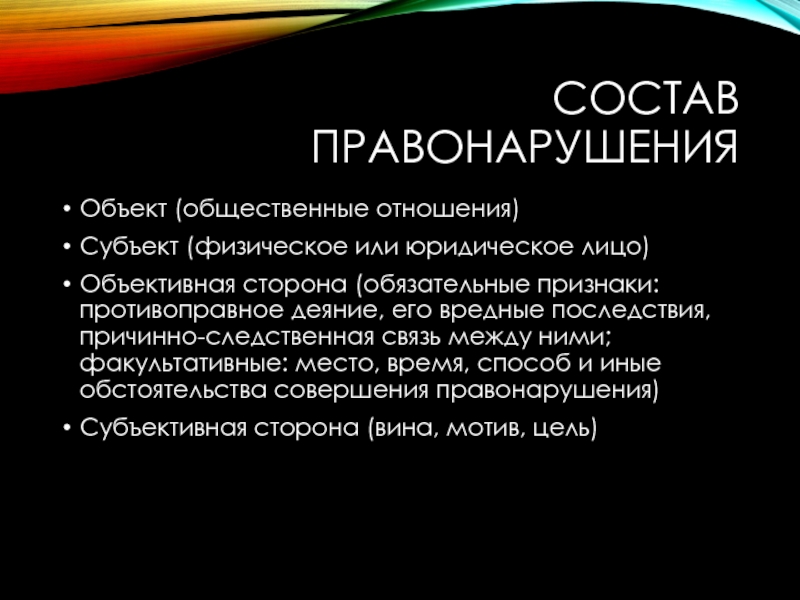 СОСТАВ ПРАВОНАРУШЕНИЯ

• Объект (общественные отношения)
• Субъект (физическое или юридическое лицо)
• Объективная сторона (обязательные признаки: противоправное деяние, его вредные последствия, причинно-следственная связь между ними; факультативные: место, время, способ и иные обстоятельства совершения правонарушения)
• Субъективная сторона (вина, мотив, цель)